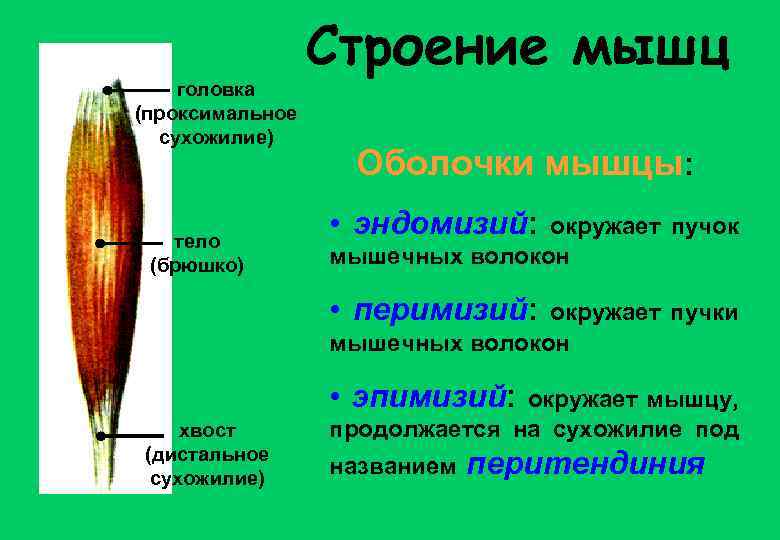 Строение мышц

головка (проксимальное сухожилие)

тело (брюшко)

хвост (дистальное сухожилие)

Оболочки мышцы:

• эндомизий: окружает пучок мышечных волокон

• перимизий: окружает пучки мышечных волокон

• эпимизий: окружает мышцу, продолжается на сухожилие под названием перитендиния